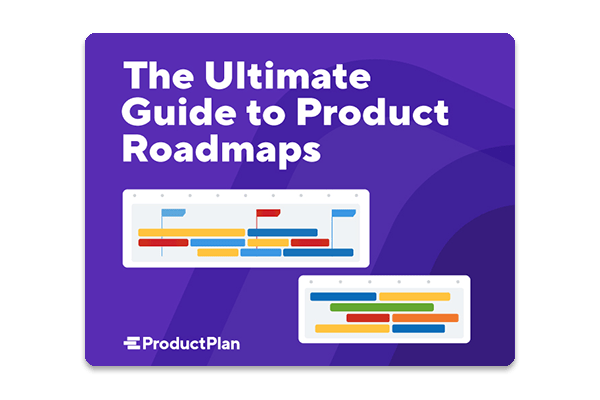 The Ultimate Guide to Product Roadmaps

ProductPlan